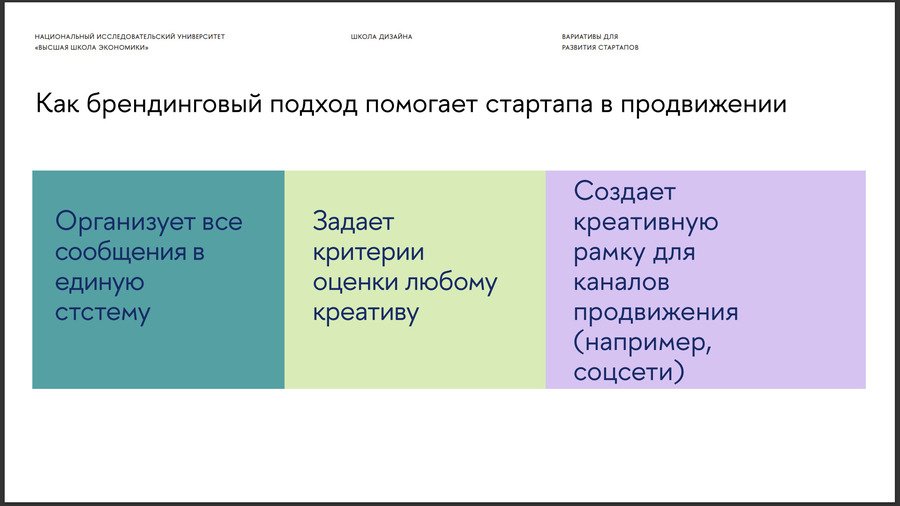 НАЦИОНАЛЬНЫЙ ИССЛЕДОВАТЕЛЬСКИЙ УНИВЕРСИТЕТ «ВЫСШАЯ ШКОЛА ЭКОНОМИКИ»

ШКОЛА ДИЗАЙНА

ВАРИАТИВЫ ДЛЯ РАЗВИТИЯ СТАРТАПОВ

Как брендинговый подход помогает стартапа в продвижении

Организует все сообщения в единую стстему

Задает критерии оценки любому креативу

Создает креативную рамку для каналов продвижения (например, соцсети)